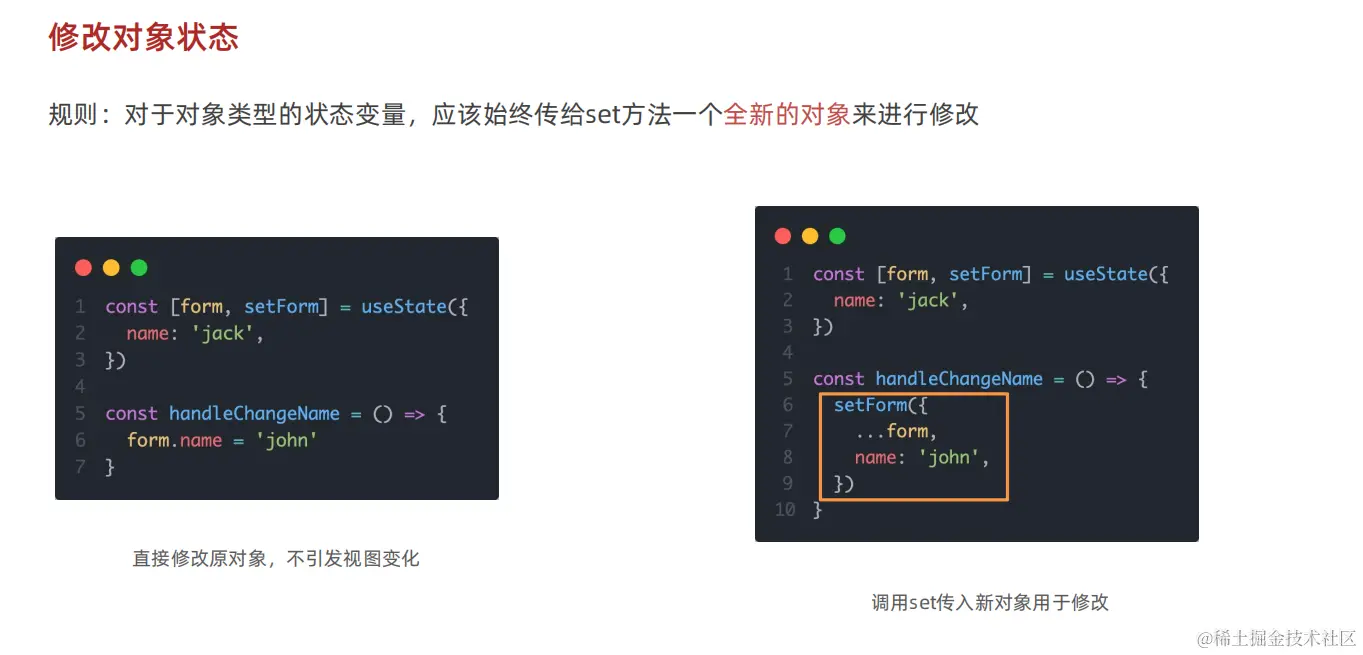 修改对象状态

规则：对于对象类型的状态变量，应该始终传给set方法一个全新的对象来进行修改

1 const [form, setForm] = useState({
2   name: 'jack',
3 })
4
5 const handleChangeName = () => {
6   form.name = 'john'
7 }

直接修改原对象，不引发视图变化

1 const [form, setForm] = useState({
2   name: 'jack',
3 })
4
5 const handleChangeName = () => {
6   setForm({
7     ...form,
8     name: 'john',
9   })
10 }

调用set传入新对象用于修改

@稀土掘金技术社区